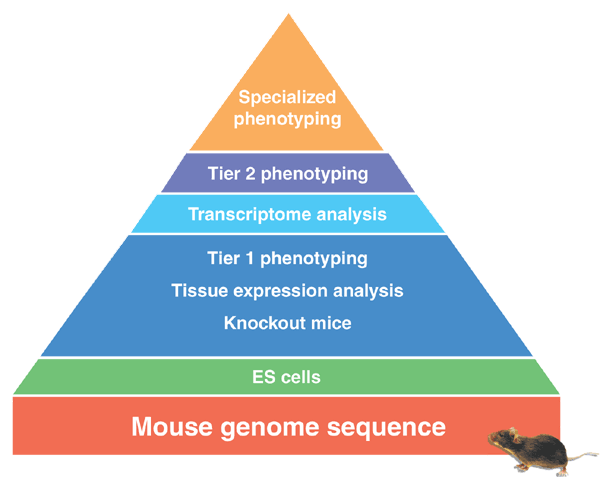 Specialized phenotyping

Tier 2 phenotyping

Transcriptome analysis

Tier 1 phenotyping

Tissue expression analysis

Knockout mice

ES cells

Mouse genome sequence